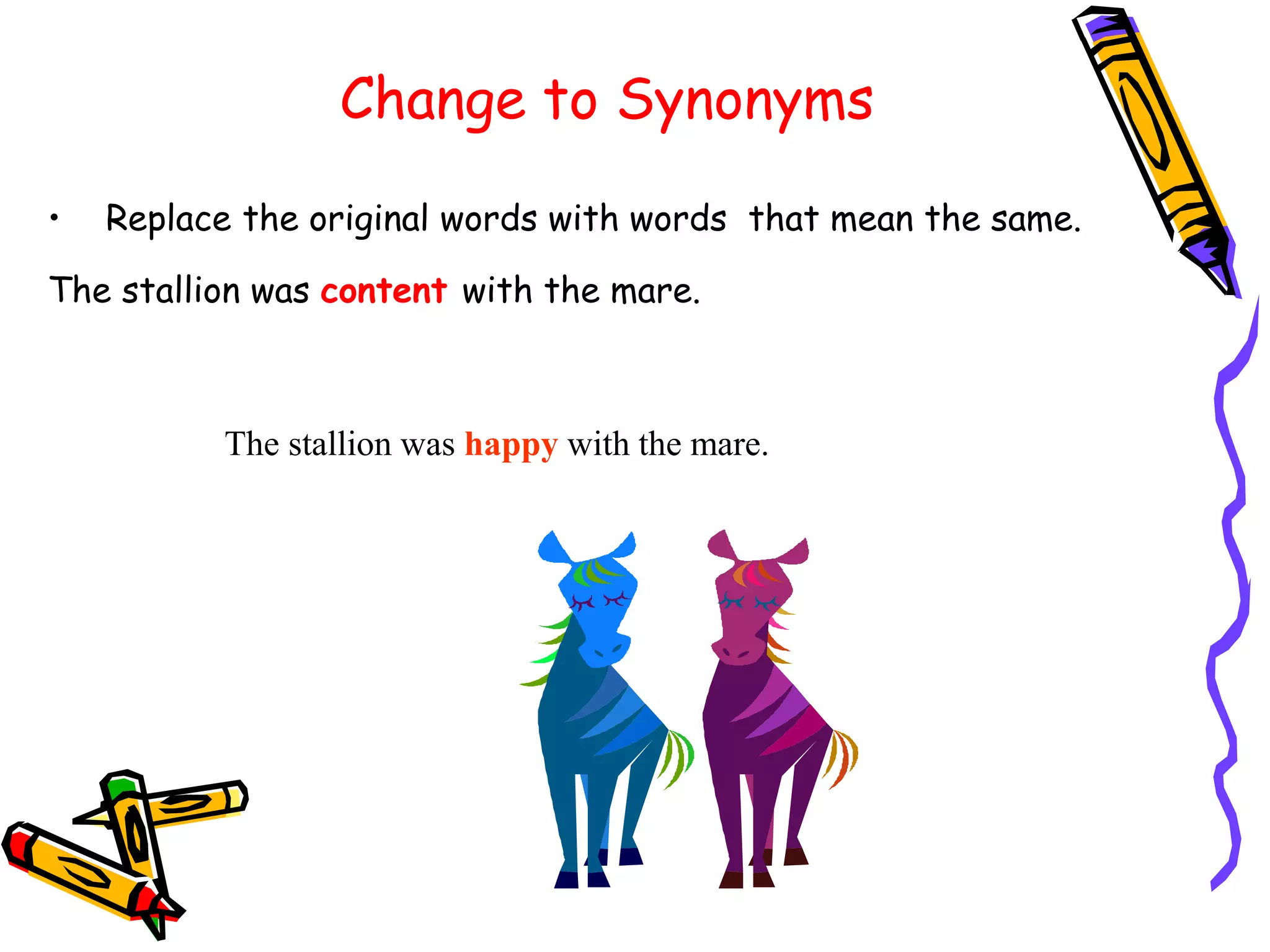 Change to Synonyms

• Replace the original words with words that mean the same.

The stallion was content with the mare.

The stallion was happy with the mare.